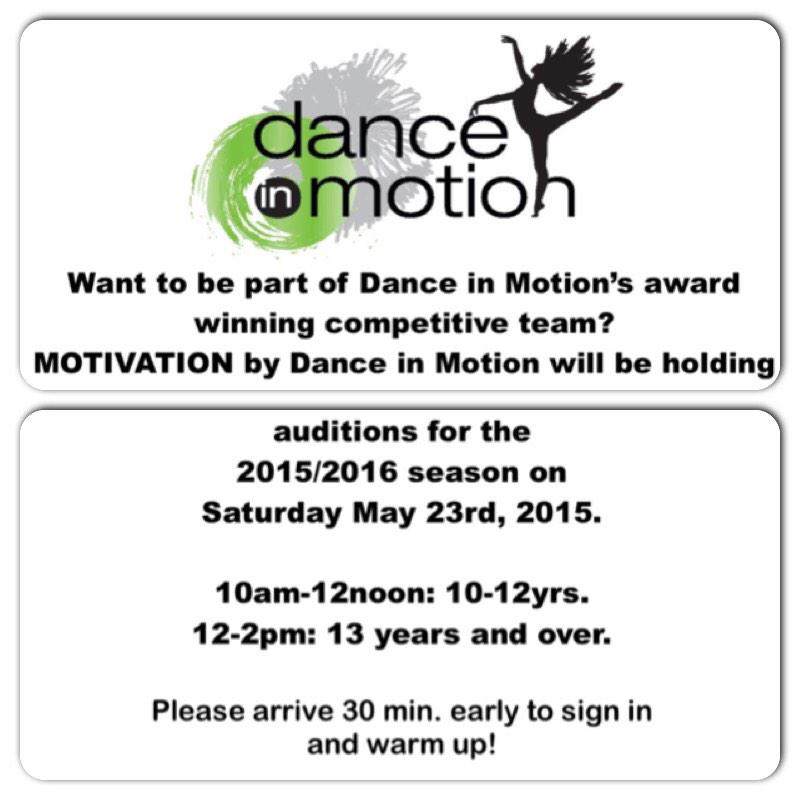 dance in motion

Want to be part of Dance in Motion's award winning competitive team?
MOTIVATION by Dance in Motion will be holding

auditions for the
2015/2016 season on
Saturday May 23rd, 2015.

10am-12noon: 10-12yrs.
12-2pm: 13 years and over.

Please arrive 30 min. early to sign in and warm up!